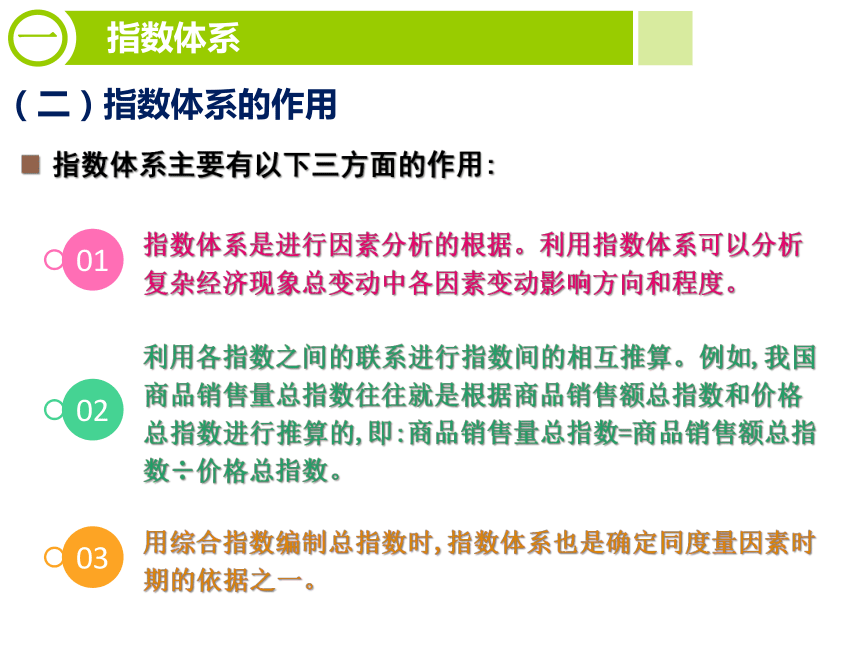 一 指数体系

（二）指数体系的作用

指数体系主要有以下三方面的作用：

01 指数体系是进行因素分析的根据。利用指数体系可以分析复杂经济现象总变动中各因素变动影响方向和程度。

02 利用各指数之间的联系进行指数间的相互推算。例如，我国商品销售量总指数往往就是根据商品销售额总指数和价格总指数进行推算的，即：商品销售量总指数=商品销售额总指数÷价格总指数。

03 用综合指数编制总指数时，指数体系也是确定同度量因素时期的依据之一。